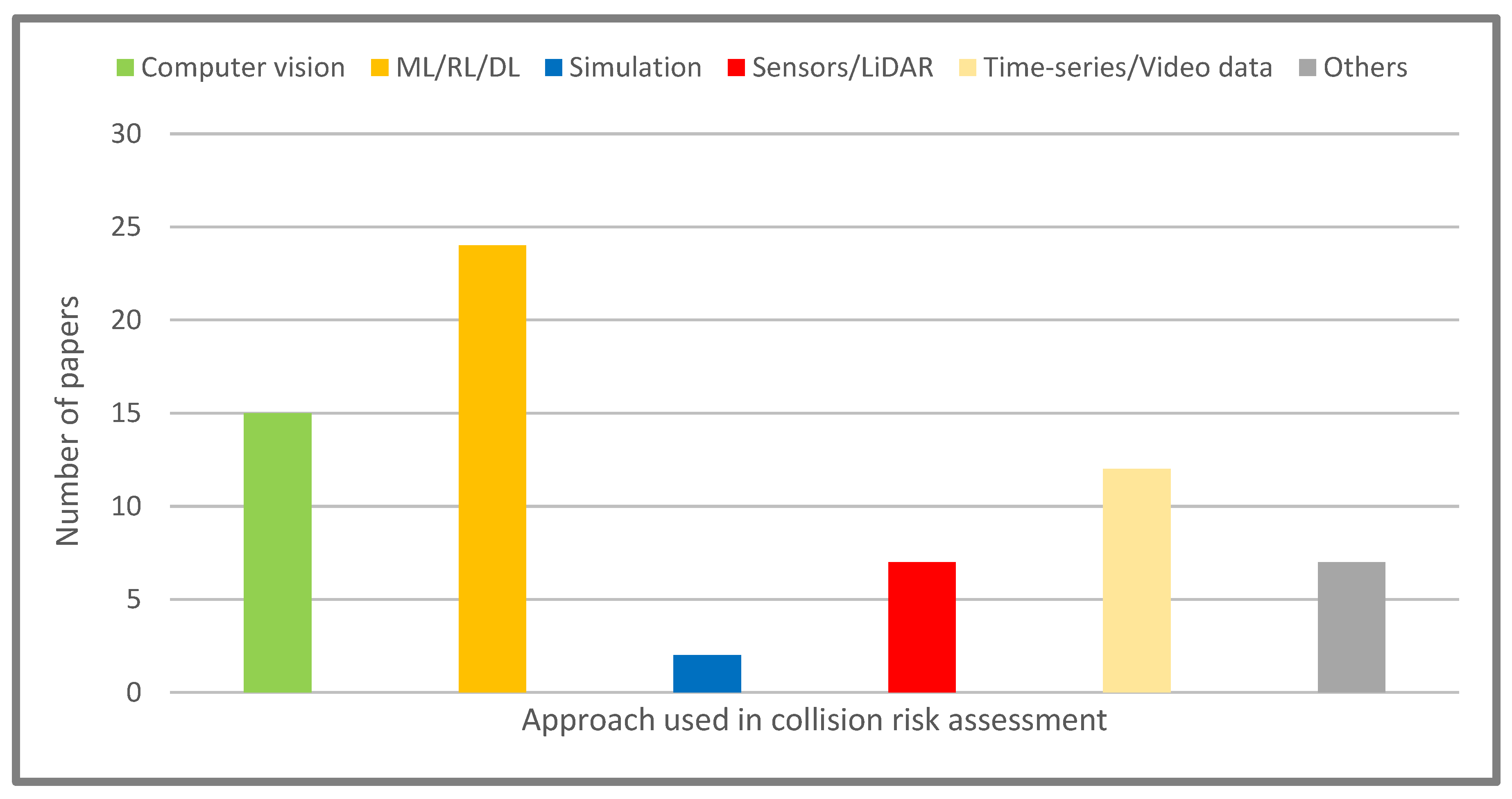 Computer vision ML/RL/DL Simulation Sensors/LiDAR Time-series/Video data Others

30
25
20
15
10
5
0

Number of papers

Approach used in collision risk assessment